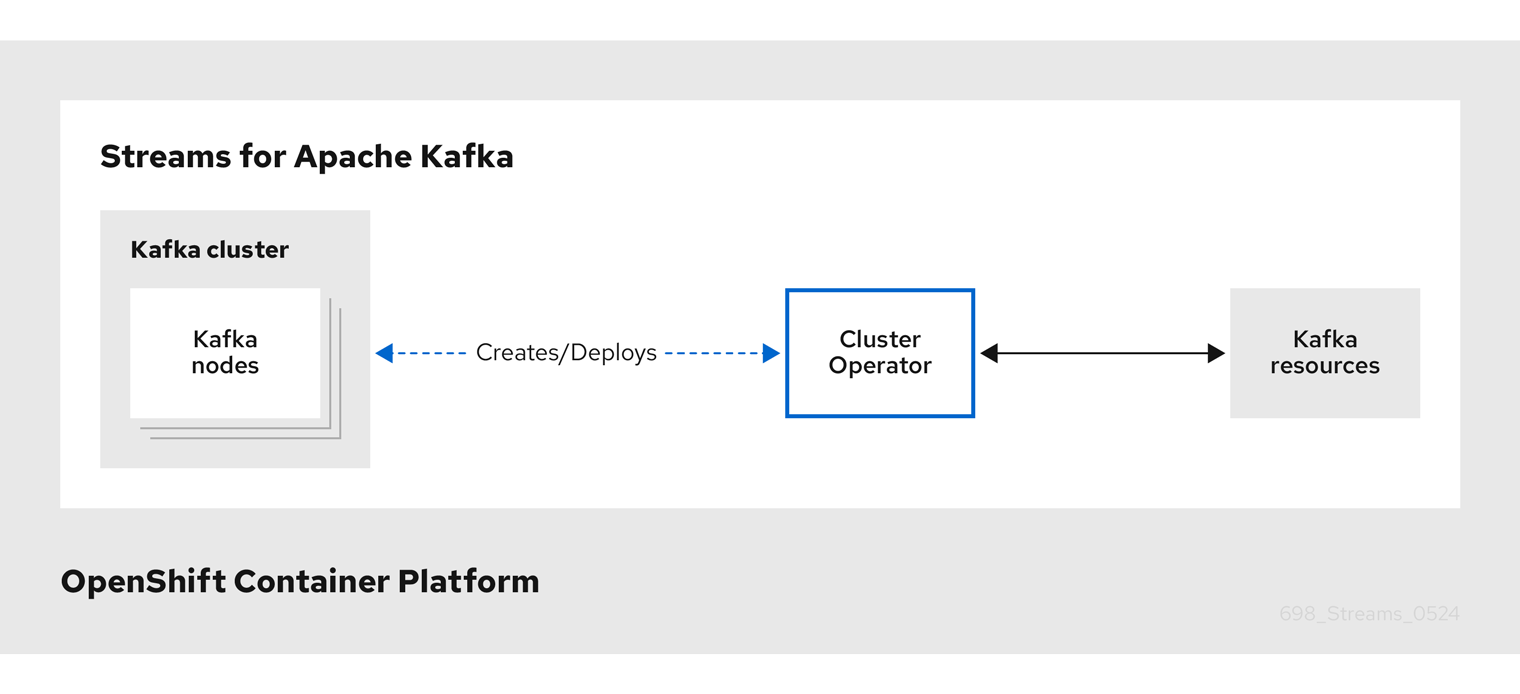 Streams for Apache Kafka

Kafka cluster

Kafka nodes

Creates/Deploys

Cluster Operator

Kafka resources

OpenShift Container Platform

698_Streams_0524